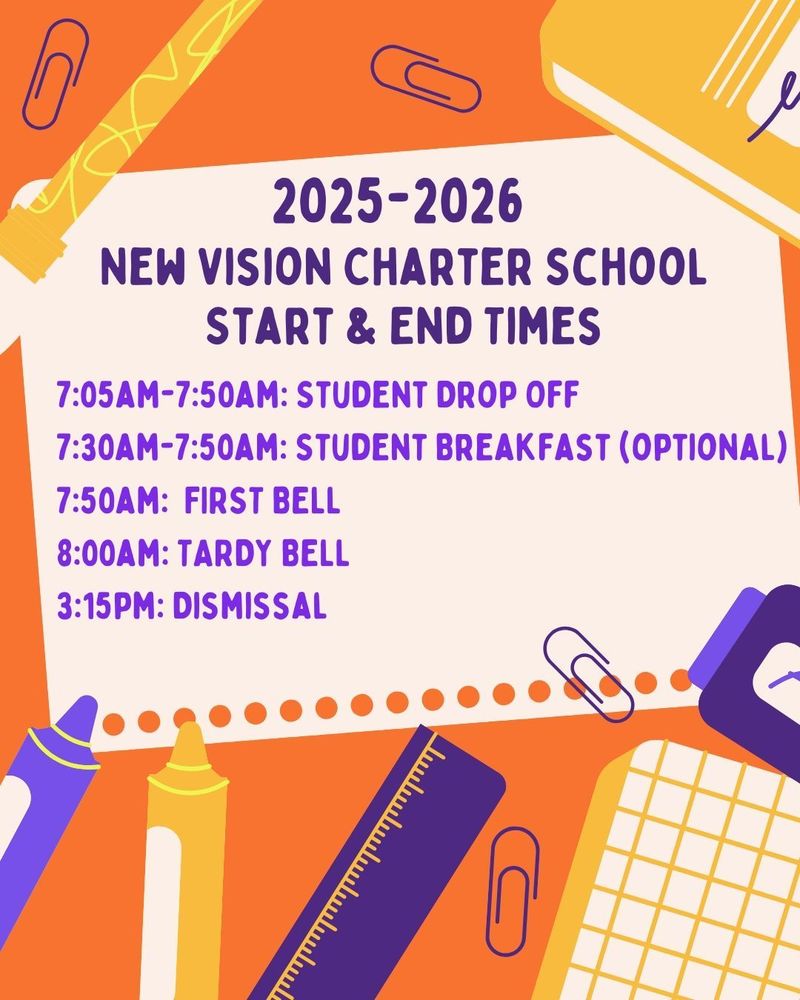 2025-2026
NEW VISION CHARTER SCHOOL
START & END TIMES

7:05AM-7:50AM: STUDENT DROP OFF
7:30AM-7:50AM: STUDENT BREAKFAST (OPTIONAL)
7:50AM: FIRST BELL
8:00AM: TARDY BELL
3:15PM: DISMISSAL